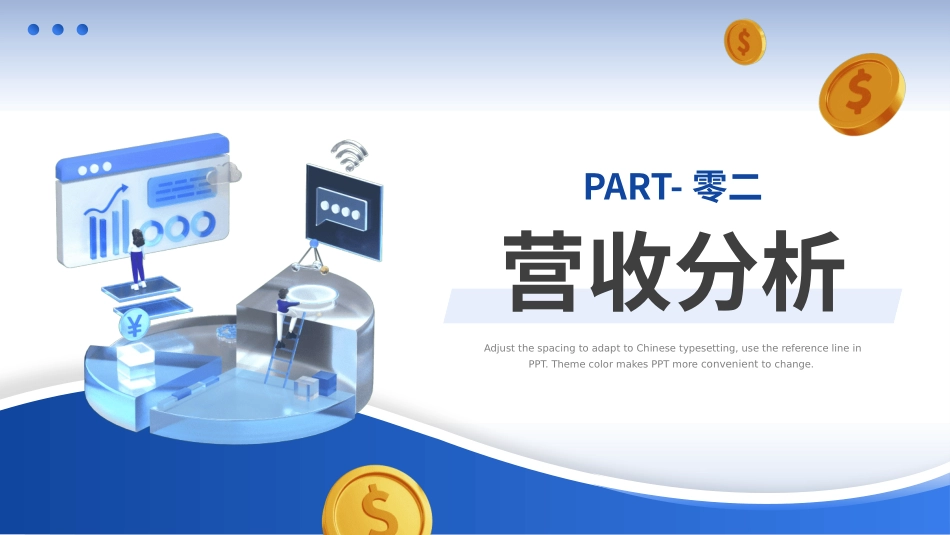 PART- 零二

营收分析

Adjust the spacing to adapt to Chinese typesetting, use the reference line in PPT. Theme color makes PPT more convenient to change.